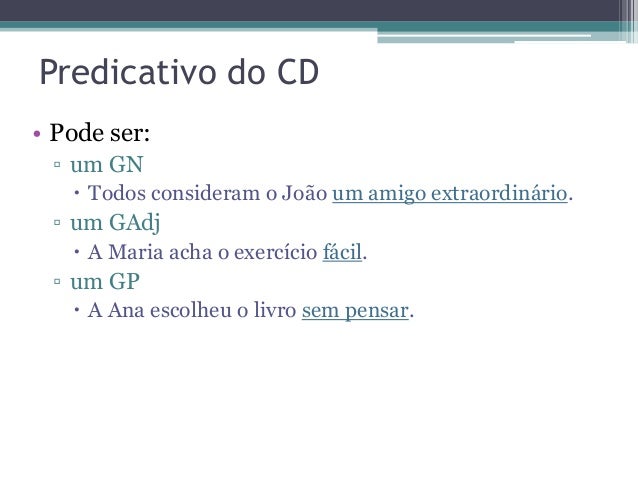 Predicativo do CD

• Pode ser:
  ▫ um GN
    • Todos consideram o João um amigo extraordinário.
  ▫ um GAdj
    • A Maria acha o exercício fácil.
  ▫ um GP
    • A Ana escolheu o livro sem pensar.